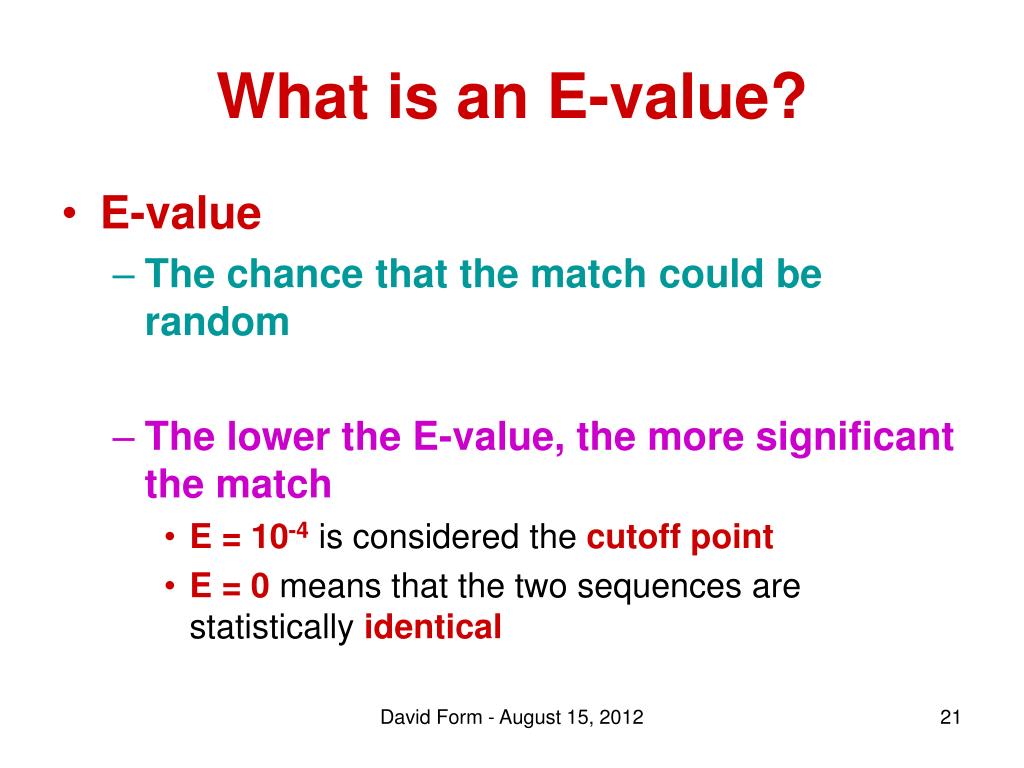 What is an E-value?

• E-value
– The chance that the match could be random

– The lower the E-value, the more significant the match
• $E = 10^{-4}$ is considered the cutoff point
• E = 0 means that the two sequences are statistically identical

David Form - August 15, 2012

21